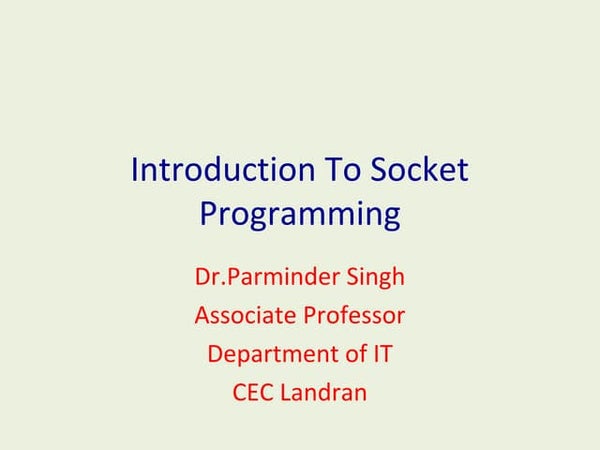 Introduction To Socket Programming

Dr.Parminder Singh
Associate Professor
Department of IT
CEC Landran